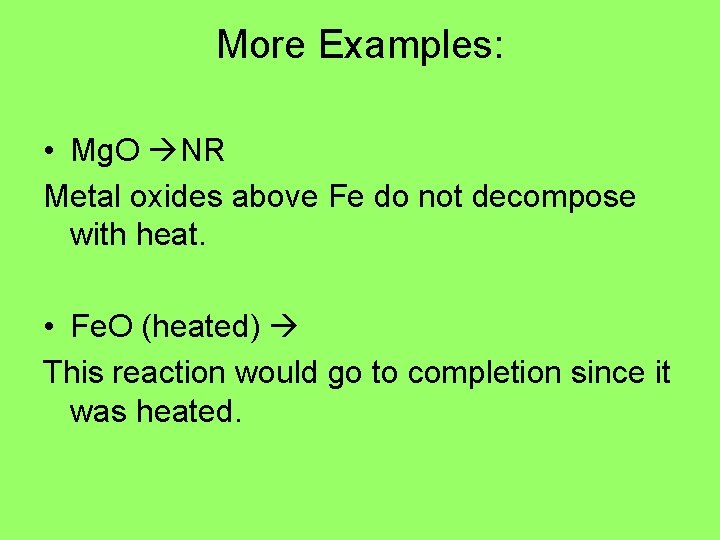 More Examples:

• $MgO \rightarrow NR$

Metal oxides above Fe do not decompose with heat.

• $FeO$ (heated) $\rightarrow$

This reaction would go to completion since it was heated.